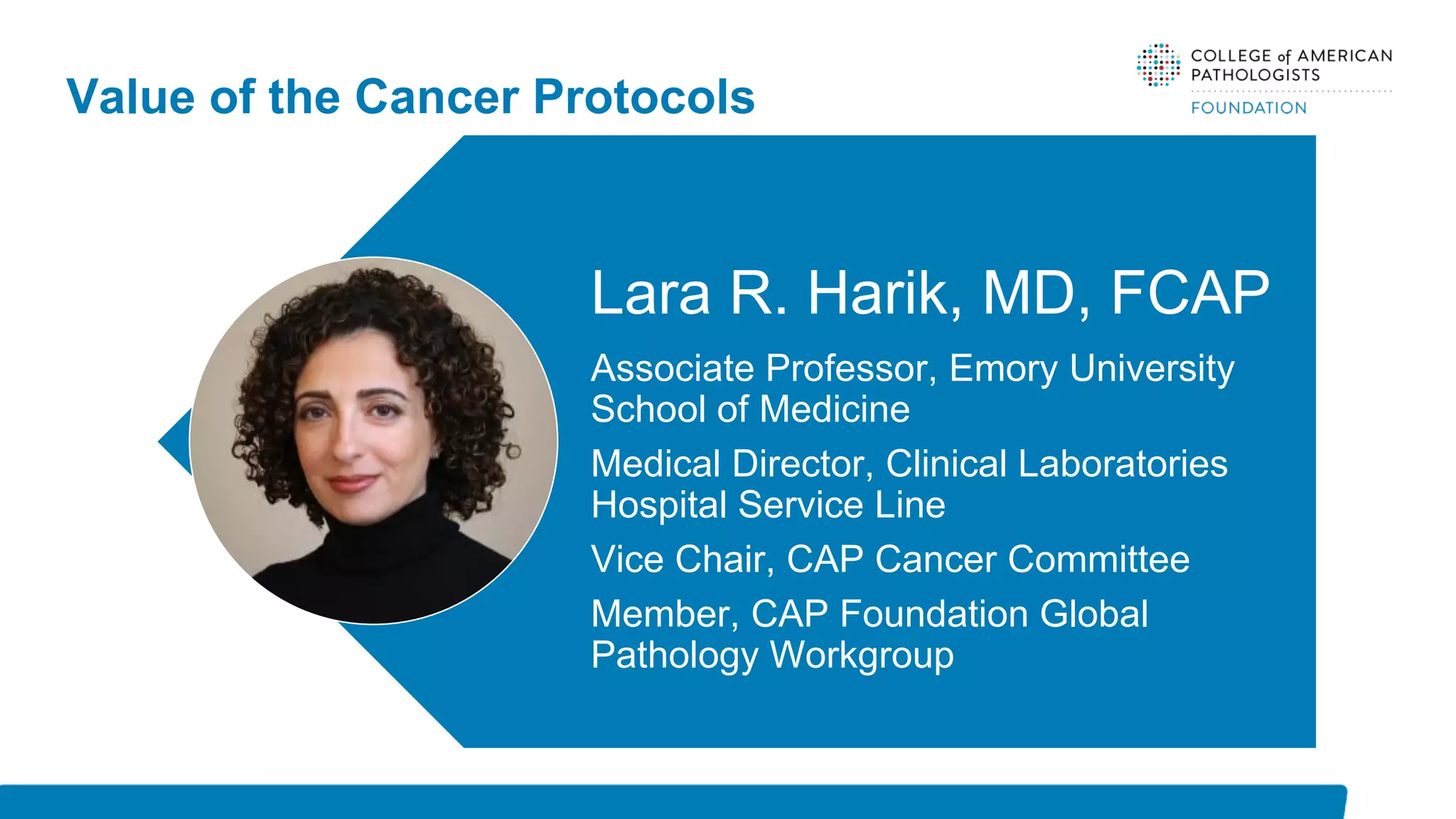 Value of the Cancer Protocols

COLLEGE of AMERICAN PATHOLOGISTS
FOUNDATION

Lara R. Harik, MD, FCAP

Associate Professor, Emory University School of Medicine

Medical Director, Clinical Laboratories Hospital Service Line

Vice Chair, CAP Cancer Committee

Member, CAP Foundation Global Pathology Workgroup